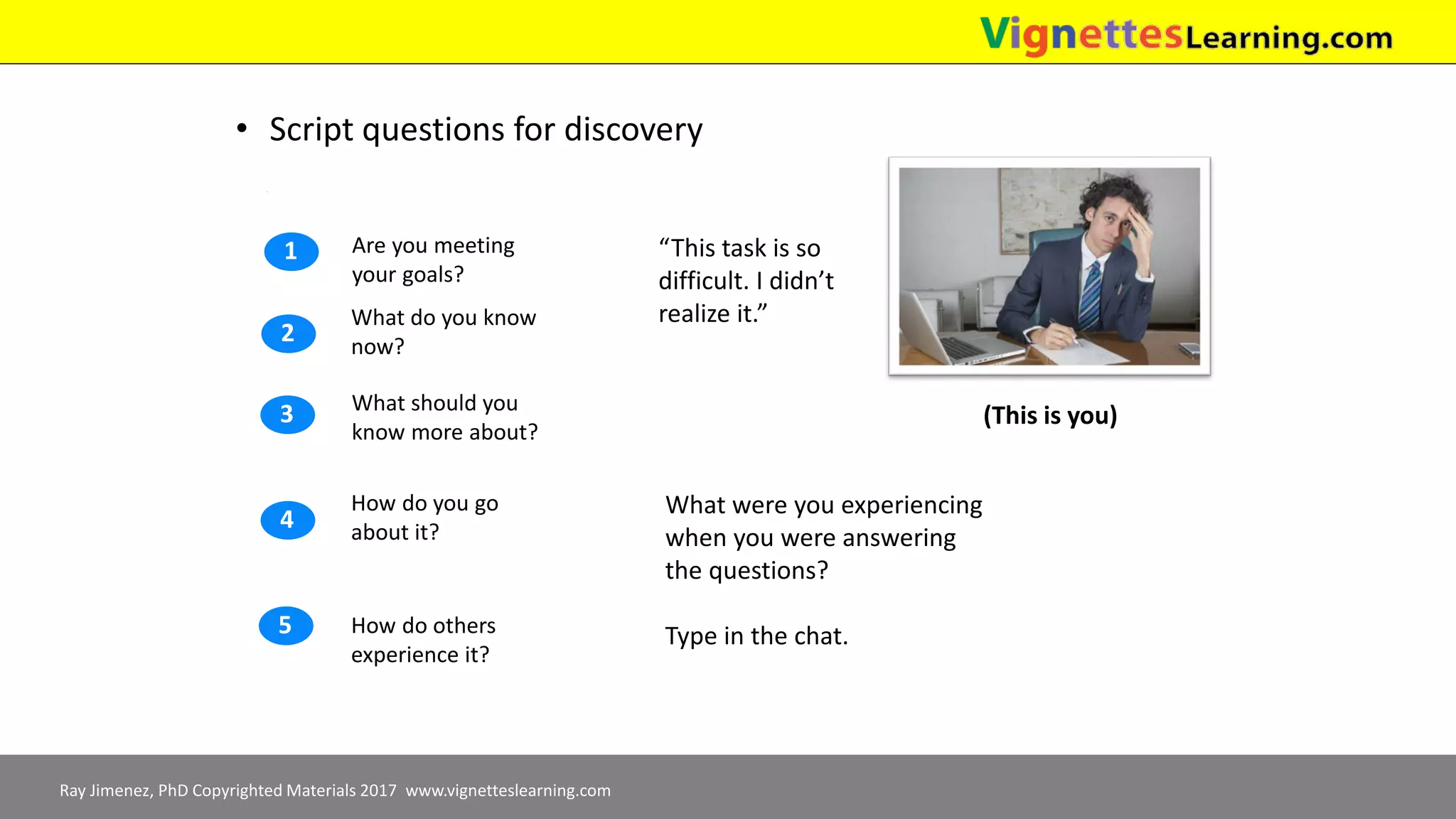 VignettesLearning.com

• Script questions for discovery

1 Are you meeting your goals?

2 What do you know now?

3 What should you know more about?

4 How do you go about it?

5 How do others experience it?

“This task is so difficult. I didn’t realize it.”

(This is you)

What were you experiencing when you were answering the questions?

Type in the chat.

Ray Jimenez, PhD Copyrighted Materials 2017 www.vignetteslearning.com